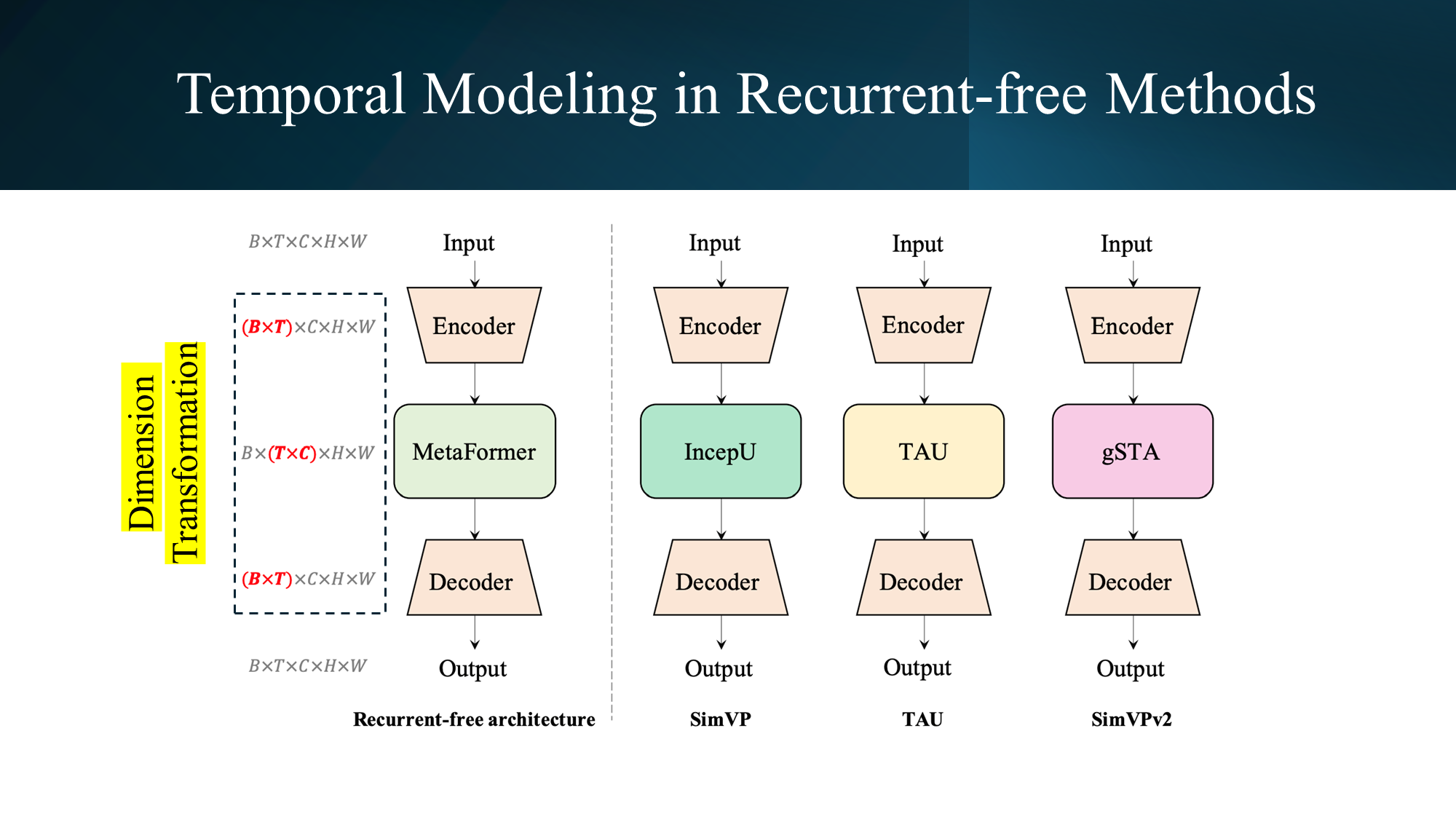 Temporal Modeling in Recurrent-free Methods

Dimension Transformation

$B \times T \times C \times H \times W$

$(B \times T) \times C \times H \times W$

$B \times (T \times C) \times H \times W$

$(B \times T) \times C \times H \times W$

$B \times T \times C \times H \times W$

Input

Encoder

MetaFormer

Decoder

Output

Recurrent-free architecture

Input

Encoder

IncepU

Decoder

Output

SimVP

Input

Encoder

TAU

Decoder

Output

TAU

Input

Encoder

gSTA

Decoder

Output

SimVPv2